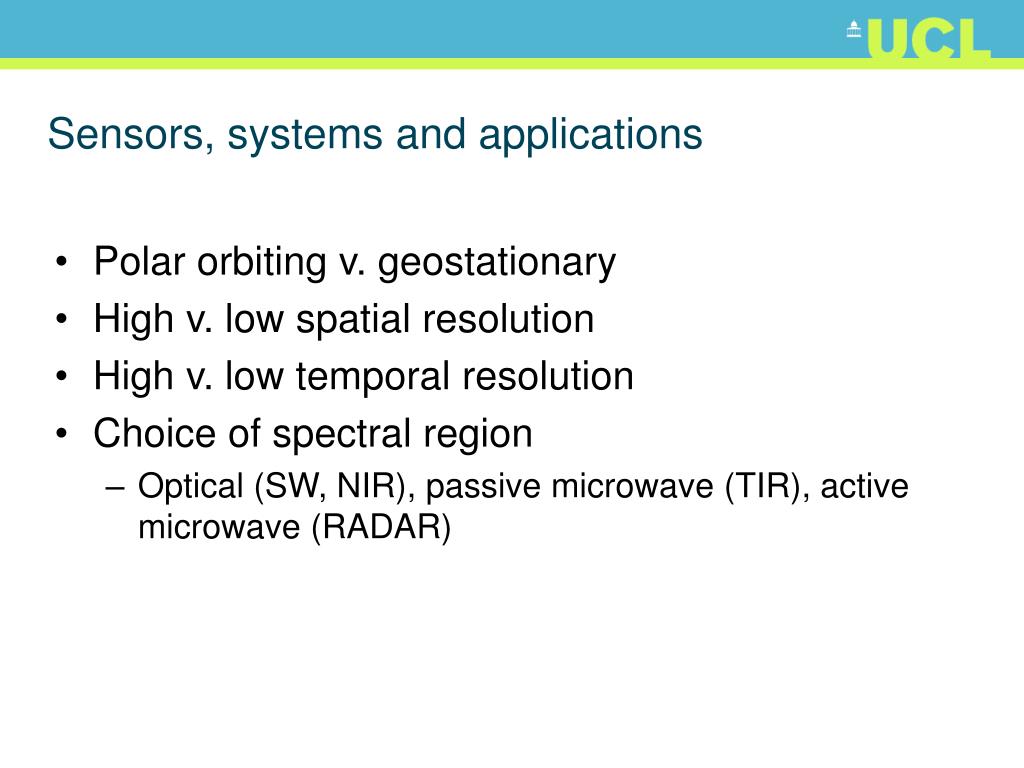 UCL

Sensors, systems and applications

• Polar orbiting v. geostationary
• High v. low spatial resolution
• High v. low temporal resolution
• Choice of spectral region
– Optical (SW, NIR), passive microwave (TIR), active microwave (RADAR)